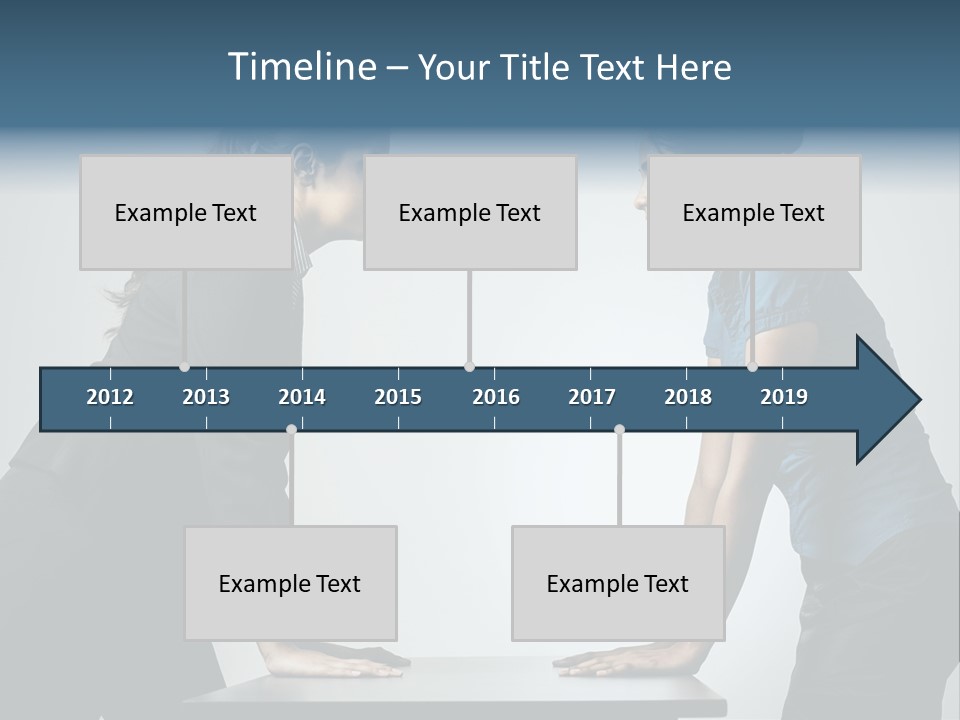 Timeline – Your Title Text Here

Example Text

Example Text

Example Text

2012 2013 2014 2015 2016 2017 2018 2019

Example Text

Example Text